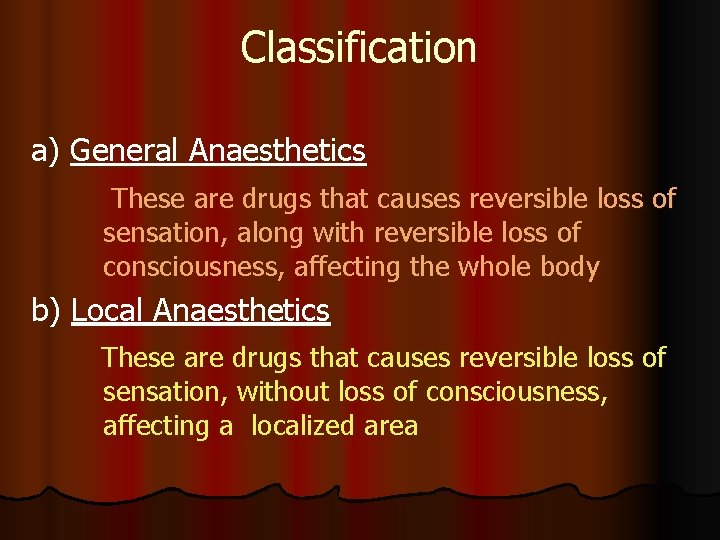 Classification

a) General Anaesthetics

These are drugs that causes reversible loss of sensation, along with reversible loss of consciousness, affecting the whole body

b) Local Anaesthetics

These are drugs that causes reversible loss of sensation, without loss of consciousness, affecting a localized area